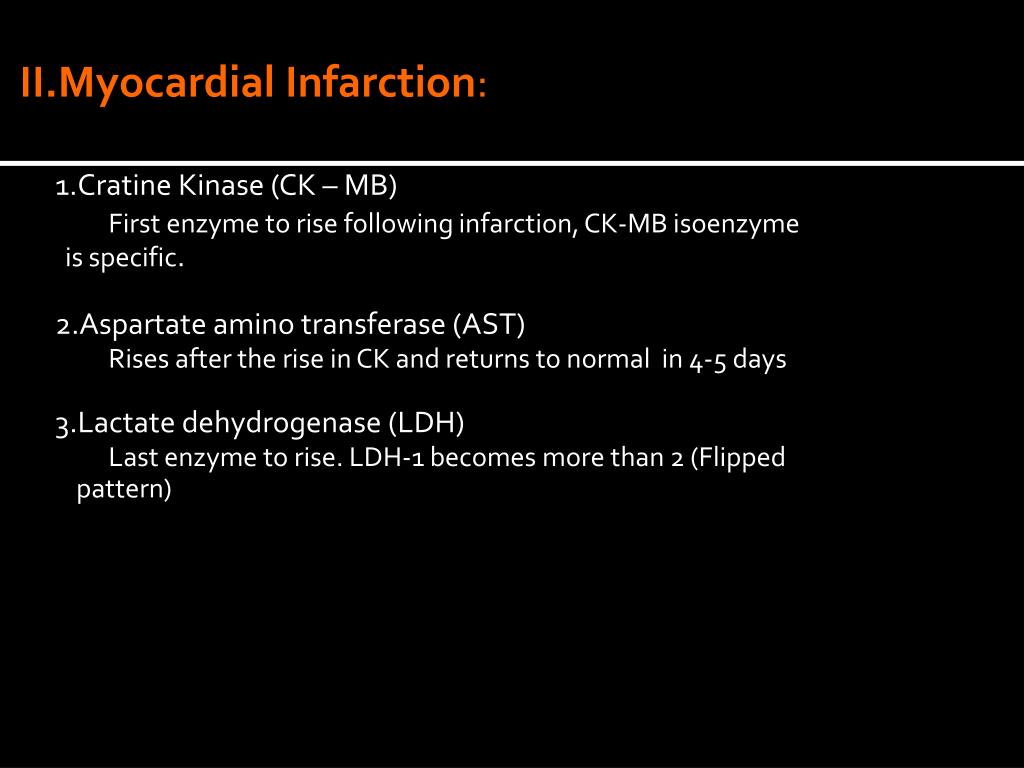 II.Myocardial Infarction:

1.Cratine Kinase (CK – MB)
First enzyme to rise following infarction, CK-MB isoenzyme is specific.

2.Aspartate amino transferase (AST)
Rises after the rise in CK and returns to normal in 4-5 days

3.Lactate dehydrogenase (LDH)
Last enzyme to rise. LDH-1 becomes more than 2 (Flipped pattern)